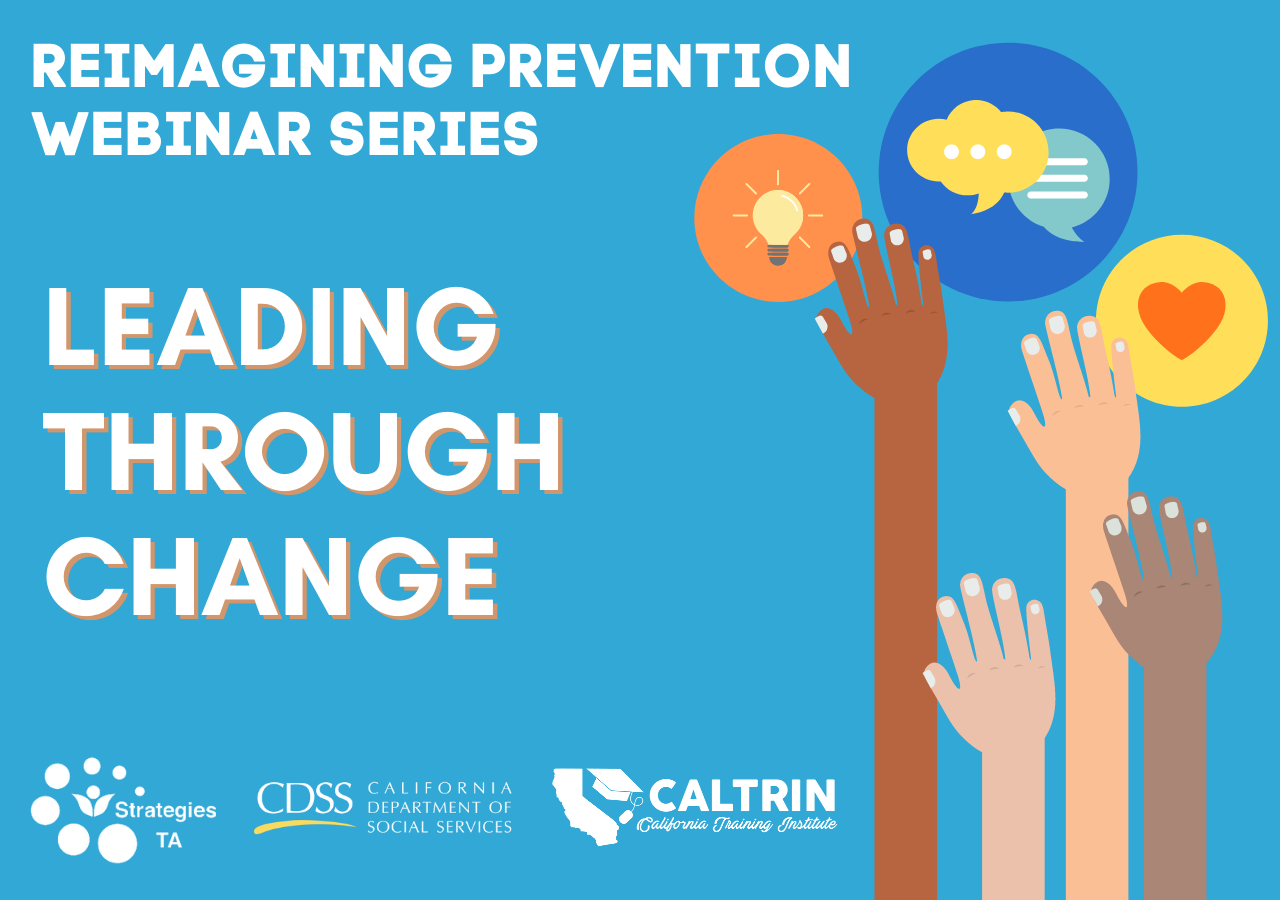 REIMAGINING PREVENTION WEBINAR SERIES

LEADING THROUGH CHANGE

Strategies TA

CDSS CALIFORNIA DEPARTMENT OF SOCIAL SERVICES

CALTRIN California Training Institute